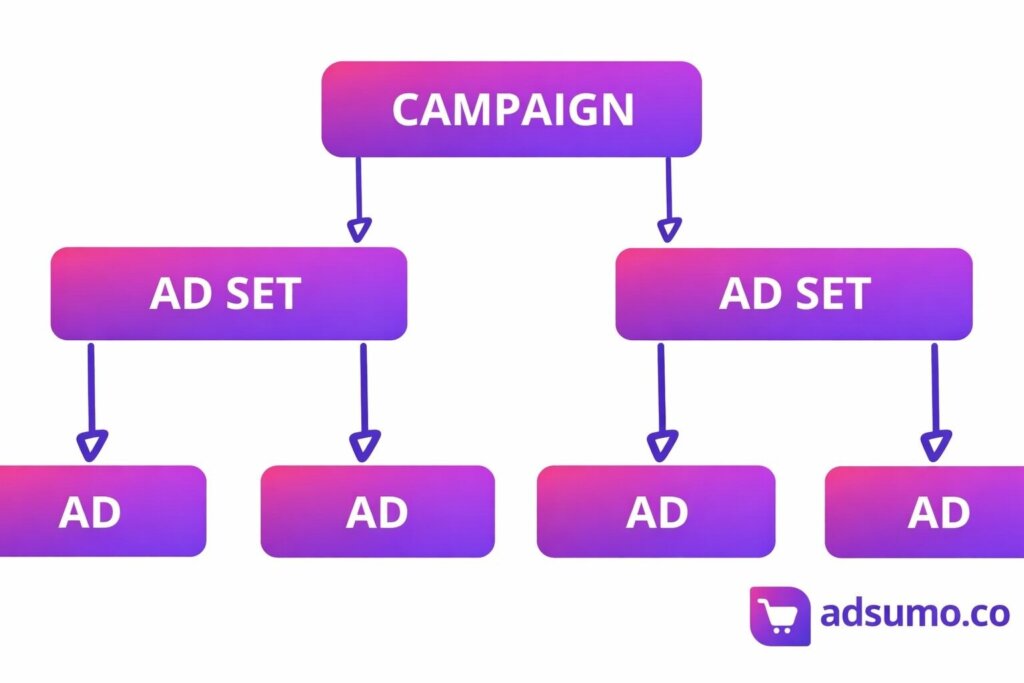 CAMPAIGN

AD SET

AD SET

AD

AD

AD

AD

adsumo.co